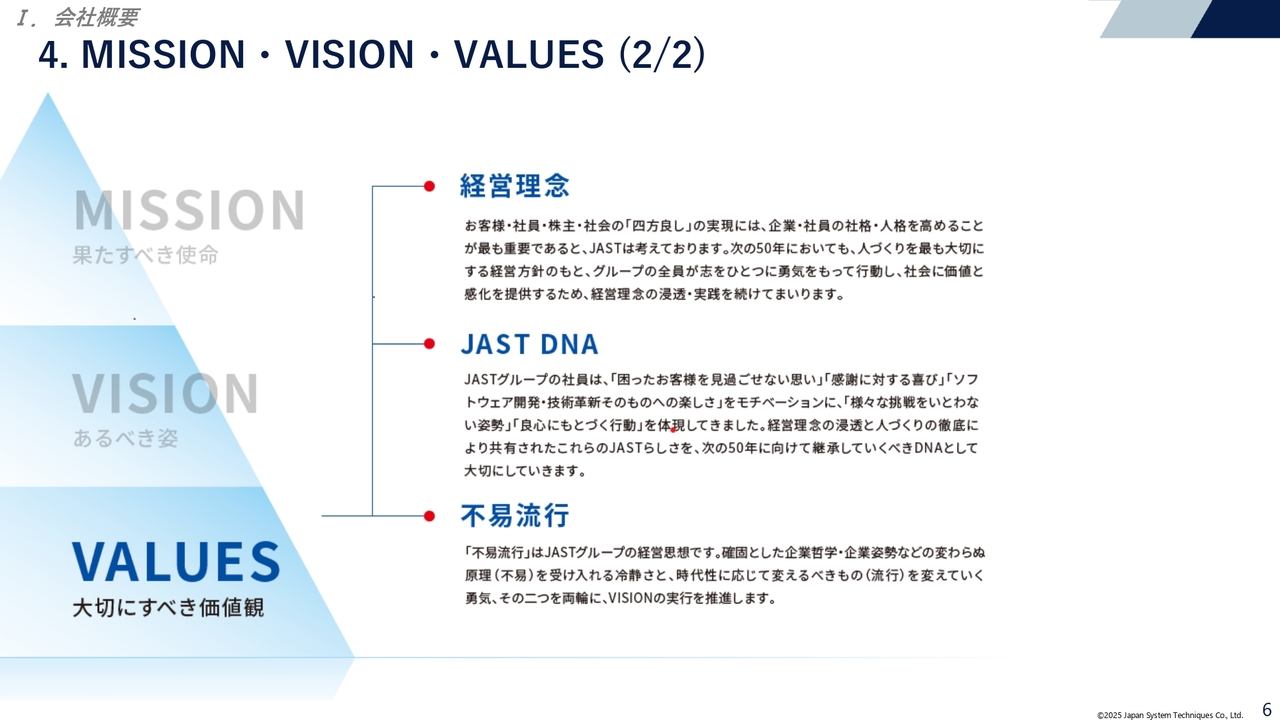 Ⅰ. 会社概要

4. MISSION・VISION・VALUES (2/2)

MISSION
果たすべき使命

VISION
あるべき姿

VALUES
大切にすべき価値観

経営理念

お客様・社員・株主・社会の「四方良し」の実現には、企業・社員の社格・人格を高めることが最も重要であると、JASTは考えております。次の50年においても、人づくりを最も大切にする経営方針のもと、グループの全員が志をひとつに勇気をもって行動し、社会に価値と感化を提供するため、経営理念の浸透・実践を続けてまいります。

JAST DNA

JASTグループの社員は、「困ったお客様を見過ごせない思い」「感謝に対する喜び」「ソフトウェア開発・技術革新そのものへの楽しさ」をモチベーションに、「様々な挑戦をいとわない姿勢」「良心にもとづく行動」を体現してきました。経営理念の浸透と人づくりの徹底により共有されたこれらのJASTらしさを、次の50年に向けて継承していくべきDNAとして大切にしていきます。

不易流行

「不易流行」はJASTグループの経営思想です。確固とした企業哲学・企業姿勢などの変わらぬ原理（不易）を受け入れる冷静さと、時代性に応じて変えるべきもの（流行）を変えていく勇気、その二つを両輪に、VISIONの実行を推進します。

©2025 Japan System Techniques Co., Ltd.

6